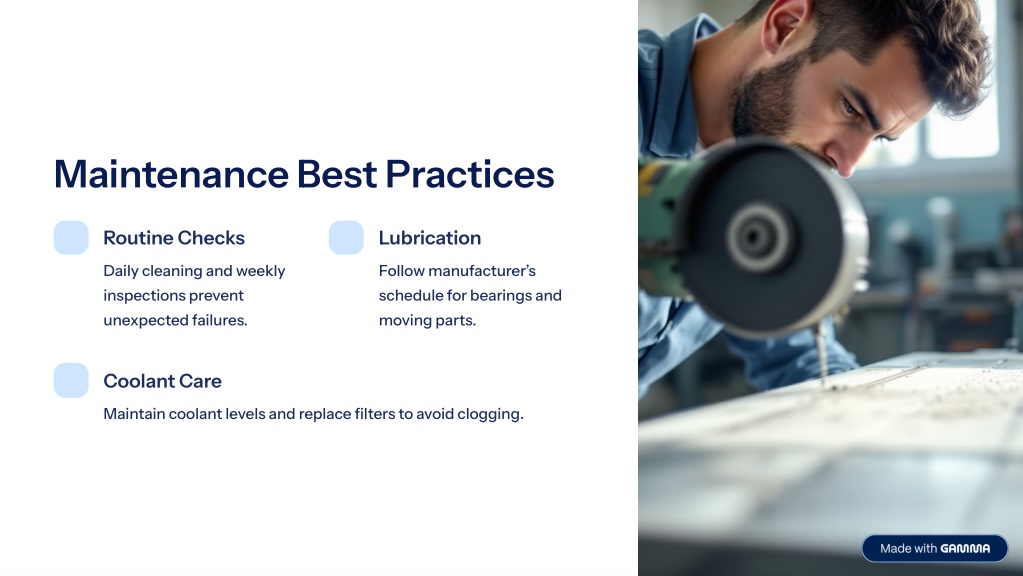 Maintenance Best Practices

Routine Checks

Daily cleaning and weekly inspections prevent unexpected failures.

Lubrication

Follow manufacturer's schedule for bearings and moving parts.

Coolant Care

Maintain coolant levels and replace filters to avoid clogging.

Made with GAMMA